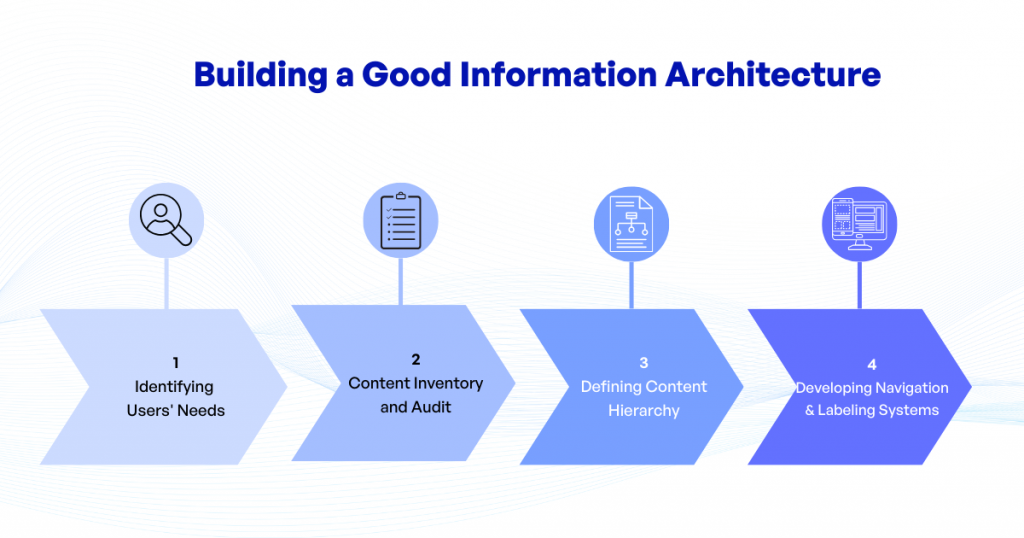 Building a Good Information Architecture

1
Identifying Users' Needs

2
Content Inventory and Audit

3
Defining Content Hierarchy

4
Developing Navigation & Labeling Systems